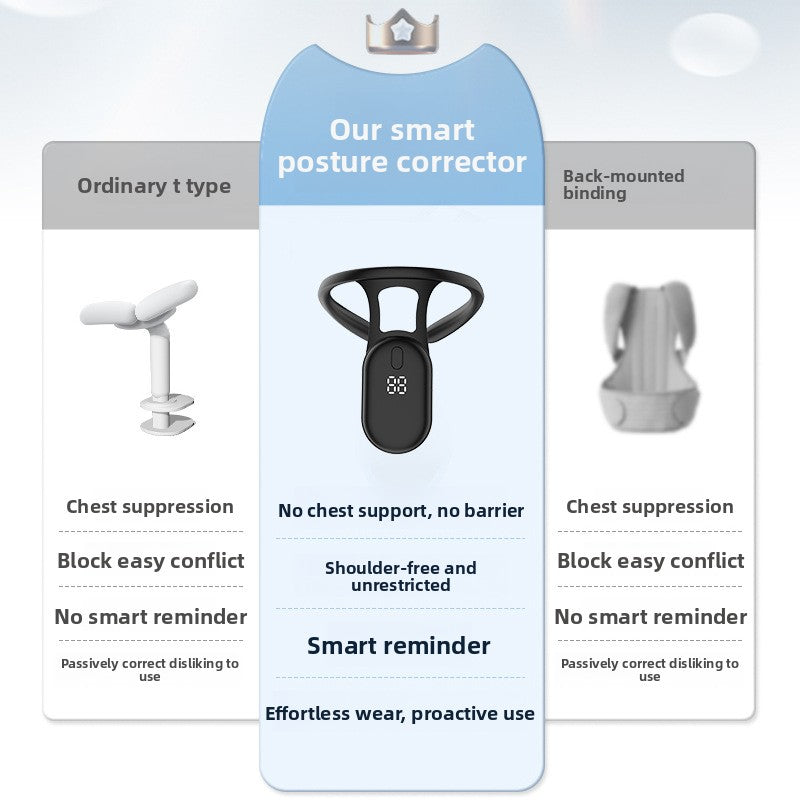 Ordinary t type

Chest suppression

Block easy conflict

No smart reminder

Passively correct disliking to use

Our smart posture corrector

88

No chest support, no barrier

Shoulder-free and unrestricted

Smart reminder

Effortless wear, proactive use

Back-mounted binding

Chest suppression

Block easy conflict

No smart reminder

Passively correct disliking to use